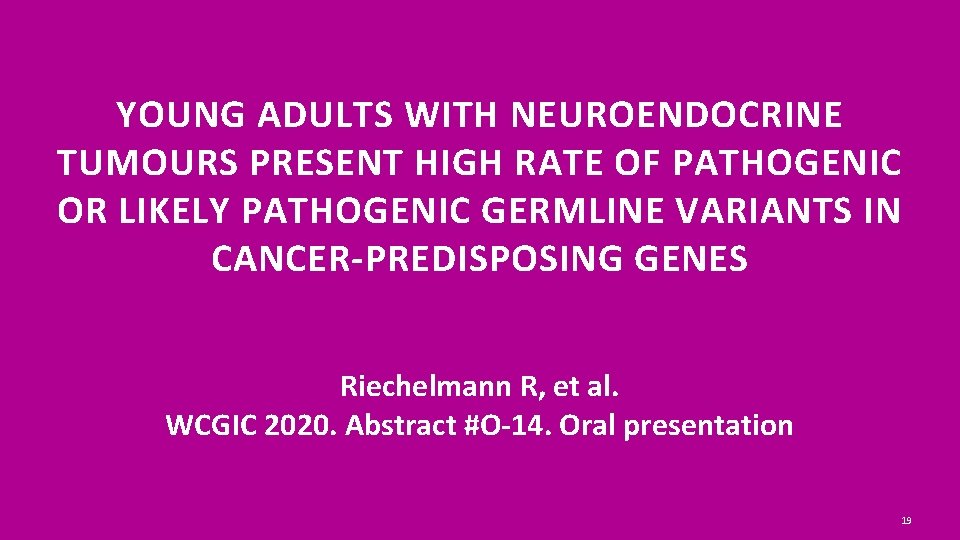 YOUNG ADULTS WITH NEUROENDOCRINE TUMOURS PRESENT HIGH RATE OF PATHOGENIC OR LIKELY PATHOGENIC GERMLINE VARIANTS IN CANCER-PREDISPOSING GENES

Riechelmann R, et al.
WCGIC 2020. Abstract #O-14. Oral presentation

19